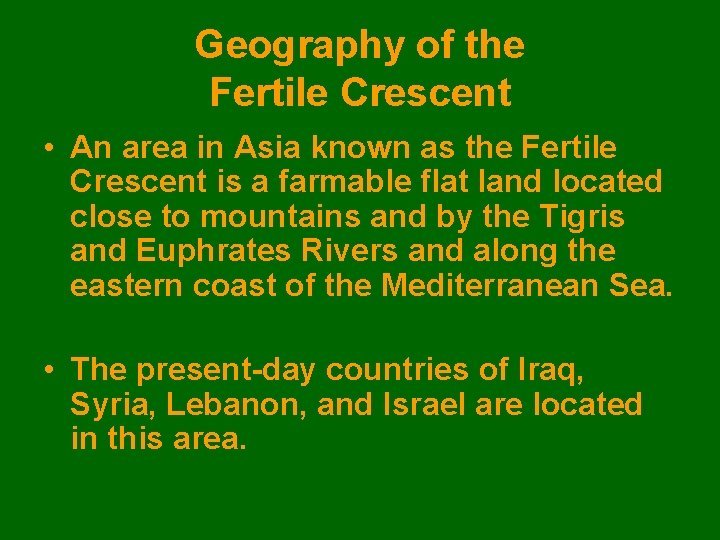 Geography of the Fertile Crescent

• An area in Asia known as the Fertile Crescent is a farmable flat land located close to mountains and by the Tigris and Euphrates Rivers and along the eastern coast of the Mediterranean Sea.

• The present-day countries of Iraq, Syria, Lebanon, and Israel are located in this area.